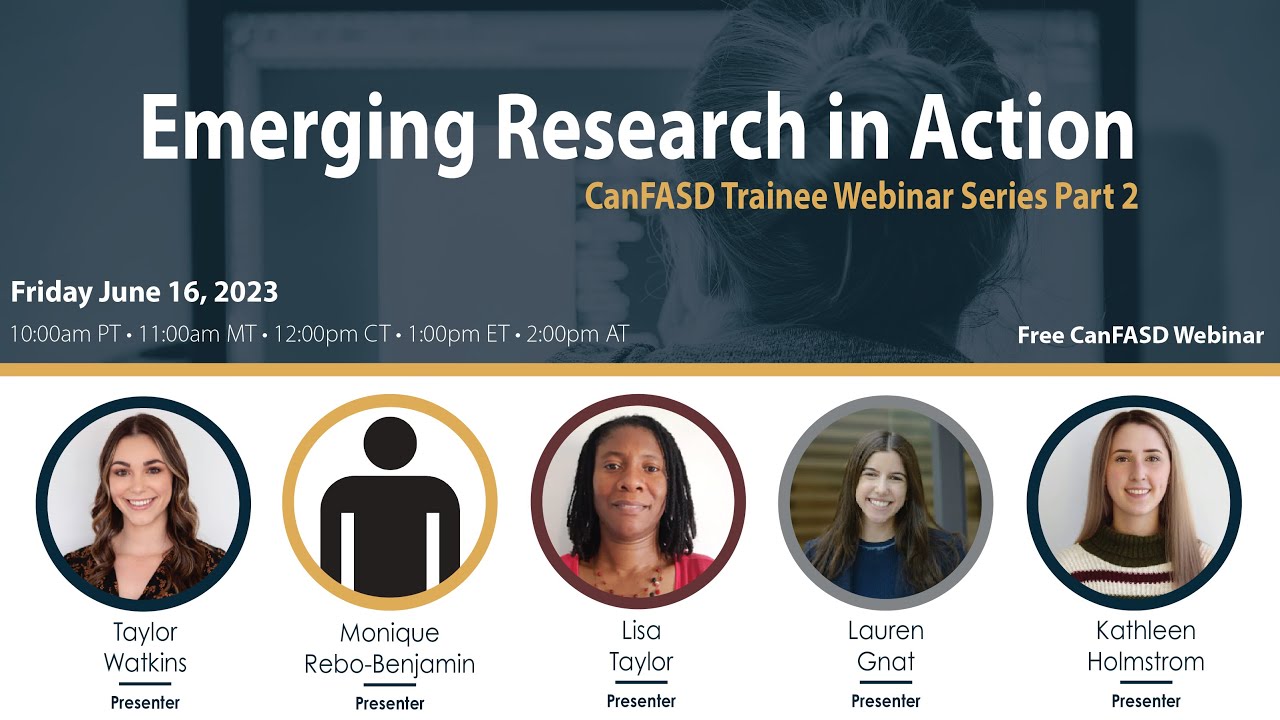 Emerging Research in Action
CanFASD Trainee Webinar Series Part 2

Friday June 16, 2023
10:00am PT • 11:00am MT • 12:00pm CT • 1:00pm ET • 2:00pm AT

Free CanFASD Webinar

Taylor Watkins
Presenter

Monique Rebo-Benjamin
Presenter

Lisa Taylor
Presenter

Lauren Gnat
Presenter

Kathleen Holmstrom
Presenter